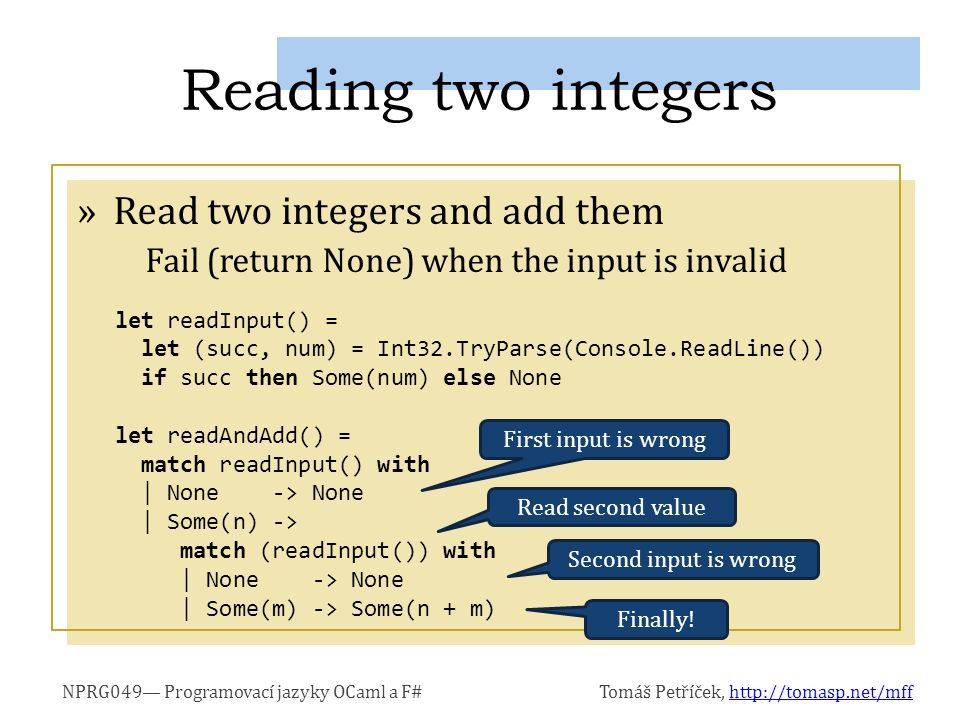 Reading two integers

» Read two integers and add them

Fail (return None) when the input is invalid

let readInput() =
  let (succ, num) = Int32.TryParse(Console.ReadLine())
  if succ then Some(num) else None

let readAndAdd() =
  match readInput() with
  | None    -> None
  | Some(n) ->
     match (readInput()) with
     | None    -> None
     | Some(m) -> Some(n + m)

First input is wrong

Read second value

Second input is wrong

Finally!

NPRG049— Programovací jazyky OCaml a F#

Tomáš Petříček, http://tomasp.net/mff